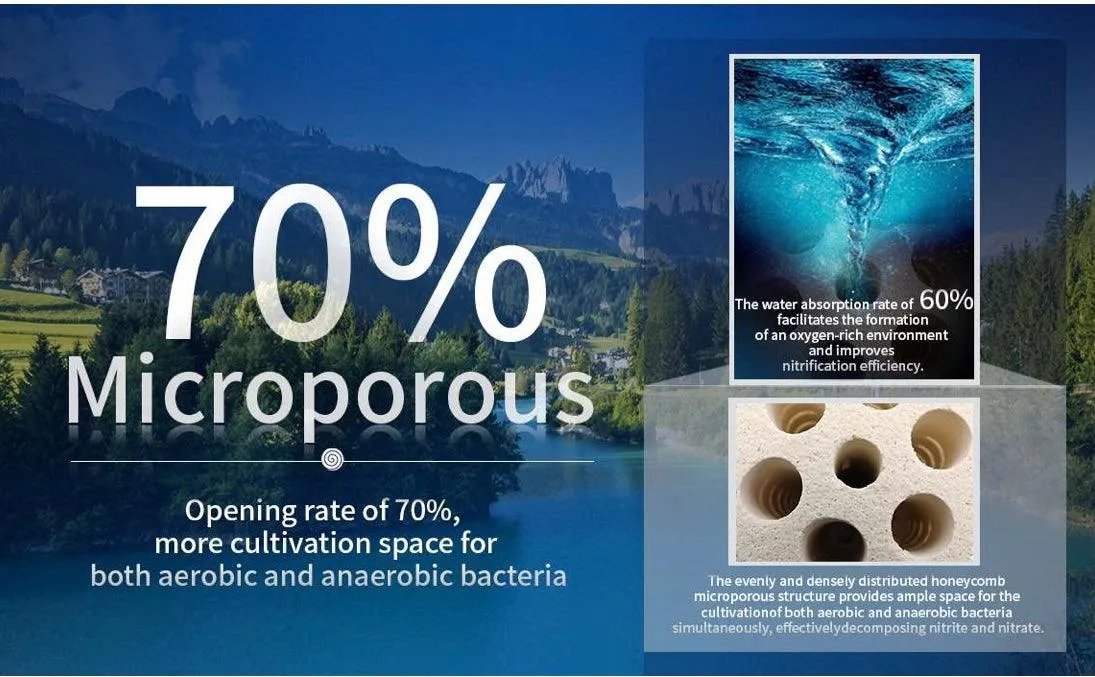 70%
Microporous

Opening rate of 70%, more cultivation space for both aerobic and anaerobic bacteria

The water absorption rate of 60% facilitates the formation of an oxygen-rich environment and improves nitrification efficiency.

The evenly and densely distributed honeycomb microporous structure provides ample space for the cultivationof both aerobic and anaerobic bacteria simultaneously, effectivelydecomposing nitrite and nitrate.